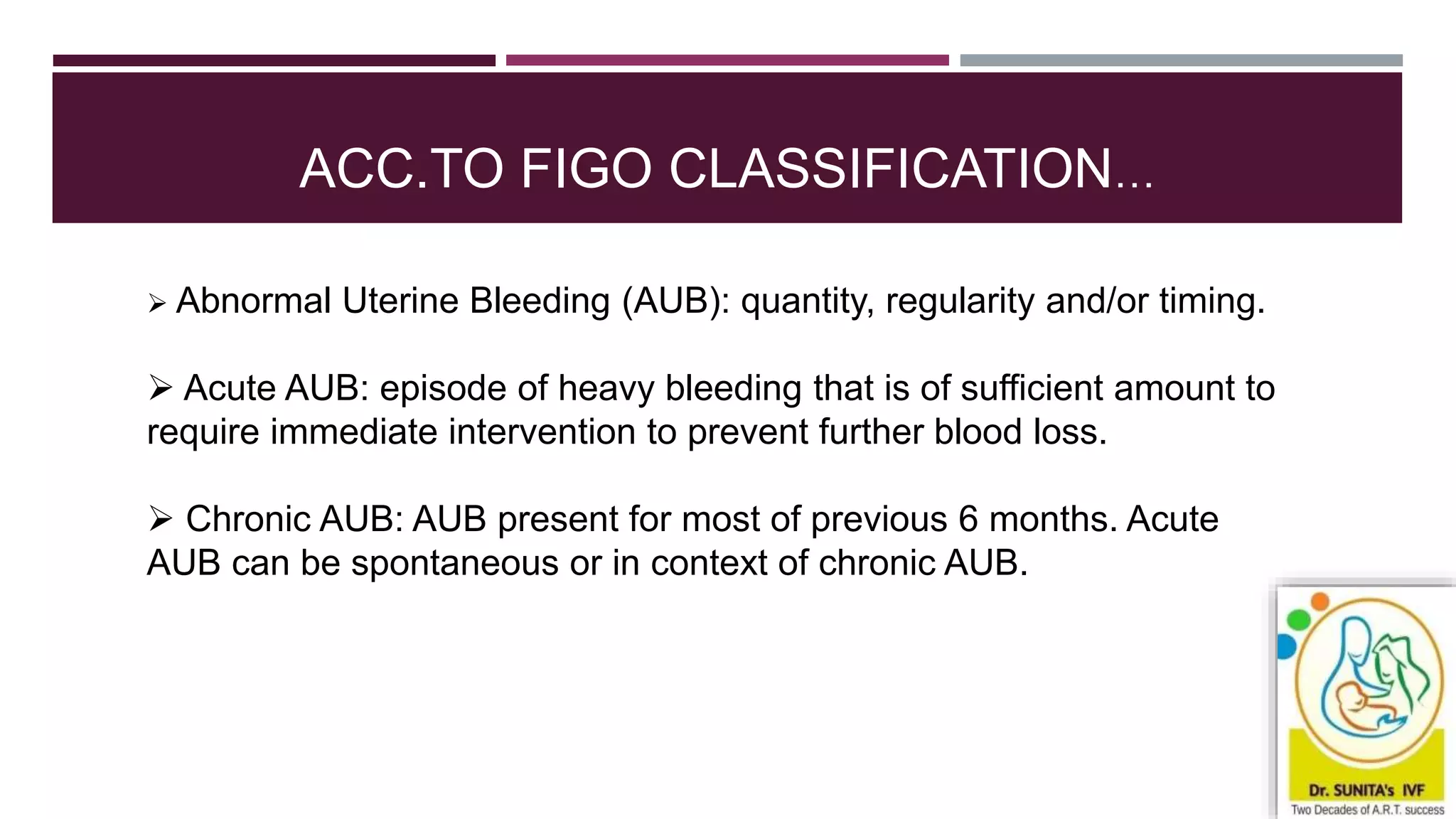 ACC.TO FIGO CLASSIFICATION...

➢ Abnormal Uterine Bleeding (AUB): quantity, regularity and/or timing.

➢ Acute AUB: episode of heavy bleeding that is of sufficient amount to require immediate intervention to prevent further blood loss.

➢ Chronic AUB: AUB present for most of previous 6 months. Acute AUB can be spontaneous or in context of chronic AUB.

Dr. SUNITA's IVF
Two Decades of A.R.T. success